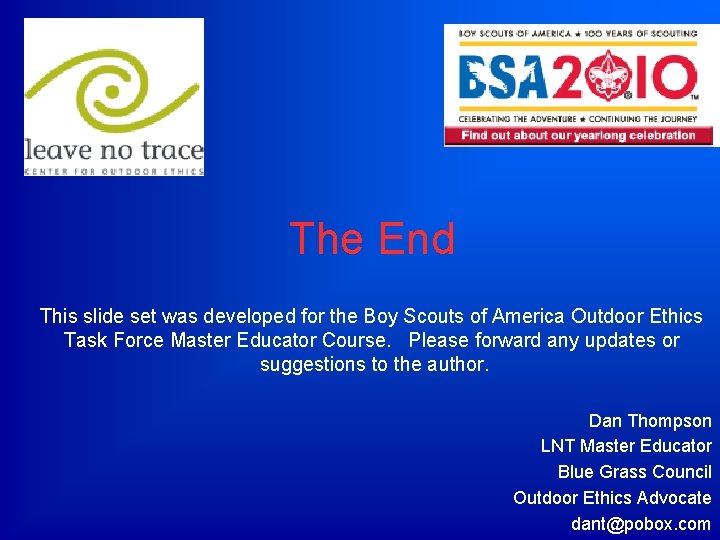 leave no trace
CENTER FOR OUTDOOR ETHICS

BOY SCOUTS OF AMERICA ★ 100 YEARS OF SCOUTING
BSA2010™
CELEBRATING THE ADVENTURE ★ CONTINUING THE JOURNEY
Find out about our yearlong celebration

The End

This slide set was developed for the Boy Scouts of America Outdoor Ethics Task Force Master Educator Course. Please forward any updates or suggestions to the author.

Dan Thompson
LNT Master Educator
Blue Grass Council
Outdoor Ethics Advocate
dant@pobox.com